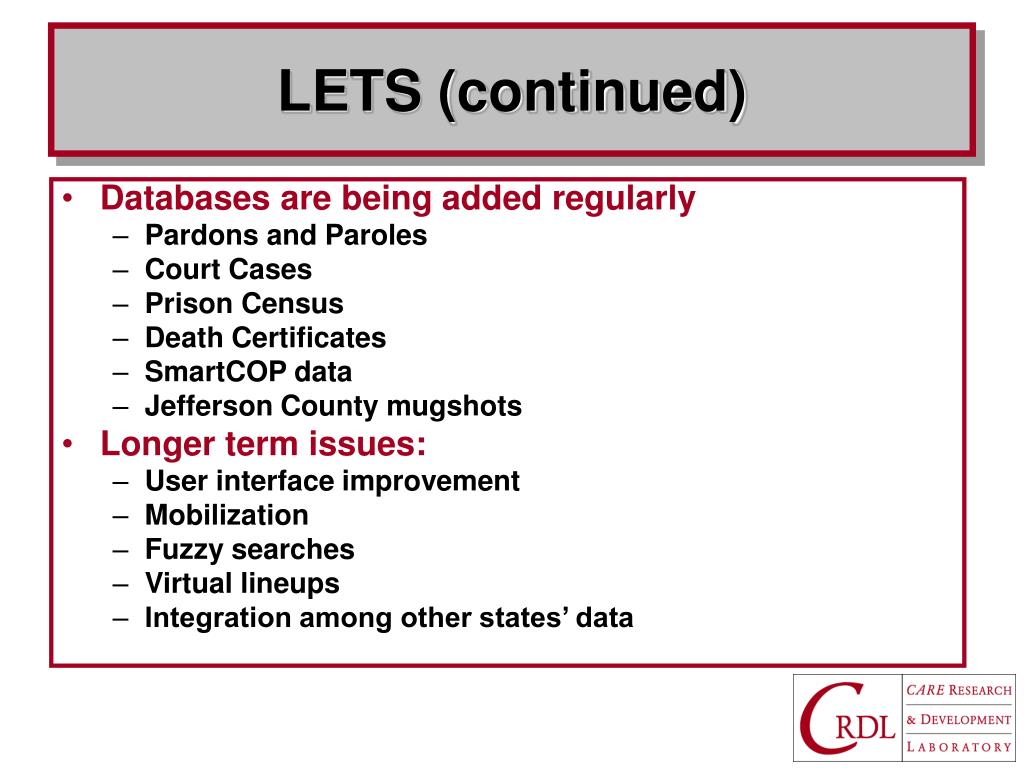 LETS (continued)

• Databases are being added regularly
 – Pardons and Paroles
 – Court Cases
 – Prison Census
 – Death Certificates
 – SmartCOP data
 – Jefferson County mugshots
• Longer term issues:
 – User interface improvement
 – Mobilization
 – Fuzzy searches
 – Virtual lineups
 – Integration among other states' data

CRDL
CARE RESEARCH
& DEVELOPMENT
LABORATORY